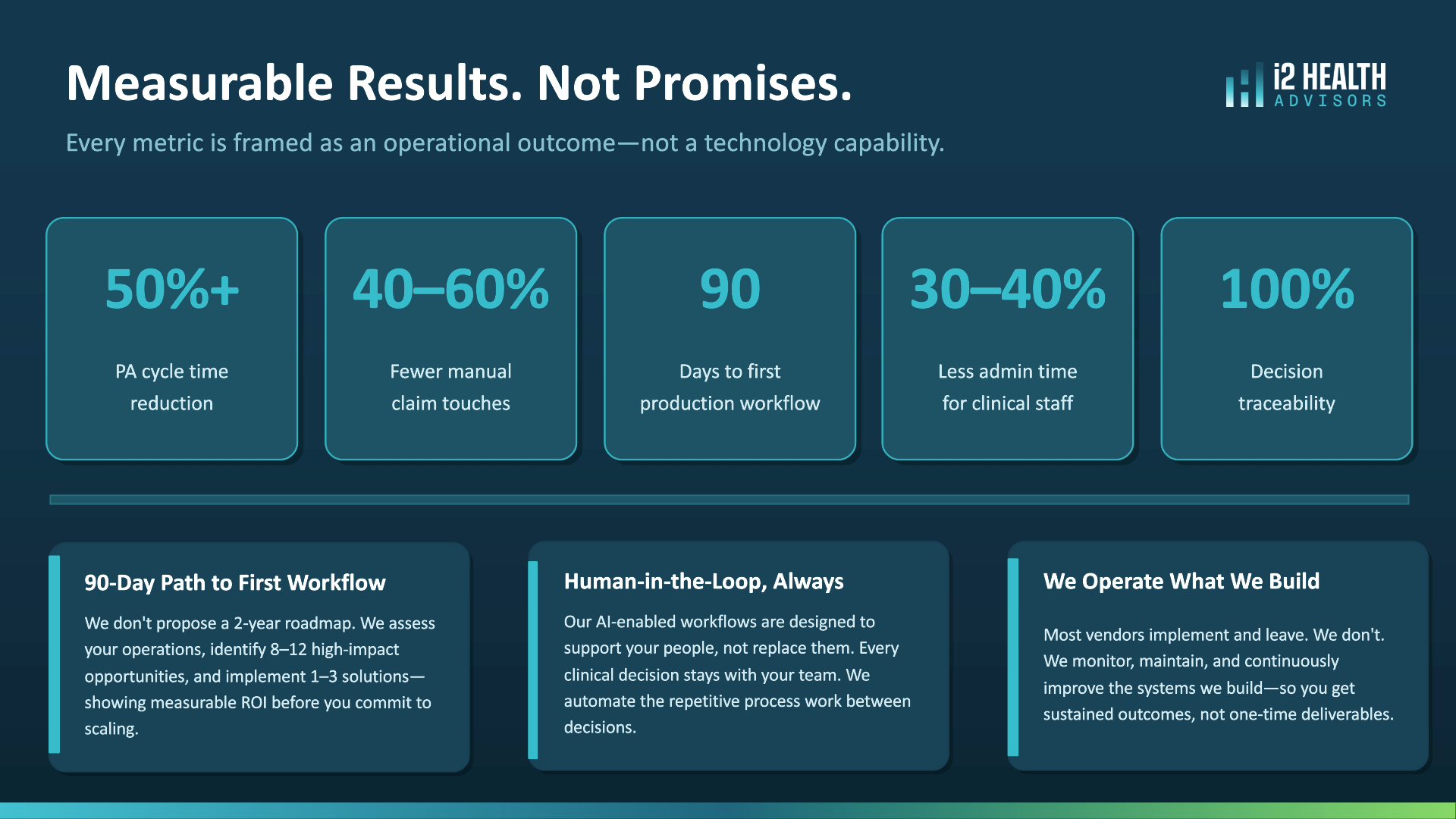 Measurable Results. Not Promises.

i2 HEALTH ADVISORS

Every metric is framed as an operational outcome—not a technology capability.

50%+

PA cycle time reduction

40–60%

Fewer manual claim touches

90

Days to first production workflow

30–40%

Less admin time for clinical staff

100%

Decision traceability

90-Day Path to First Workflow

We don't propose a 2-year roadmap. We assess your operations, identify 8–12 high-impact opportunities, and implement 1–3 solutions—showing measurable ROI before you commit to scaling.

Human-in-the-Loop, Always

Our AI-enabled workflows are designed to support your people, not replace them. Every clinical decision stays with your team. We automate the repetitive process work between decisions.

We Operate What We Build

Most vendors implement and leave. We don't. We monitor, maintain, and continuously improve the systems we build—so you get sustained outcomes, not one-time deliverables.